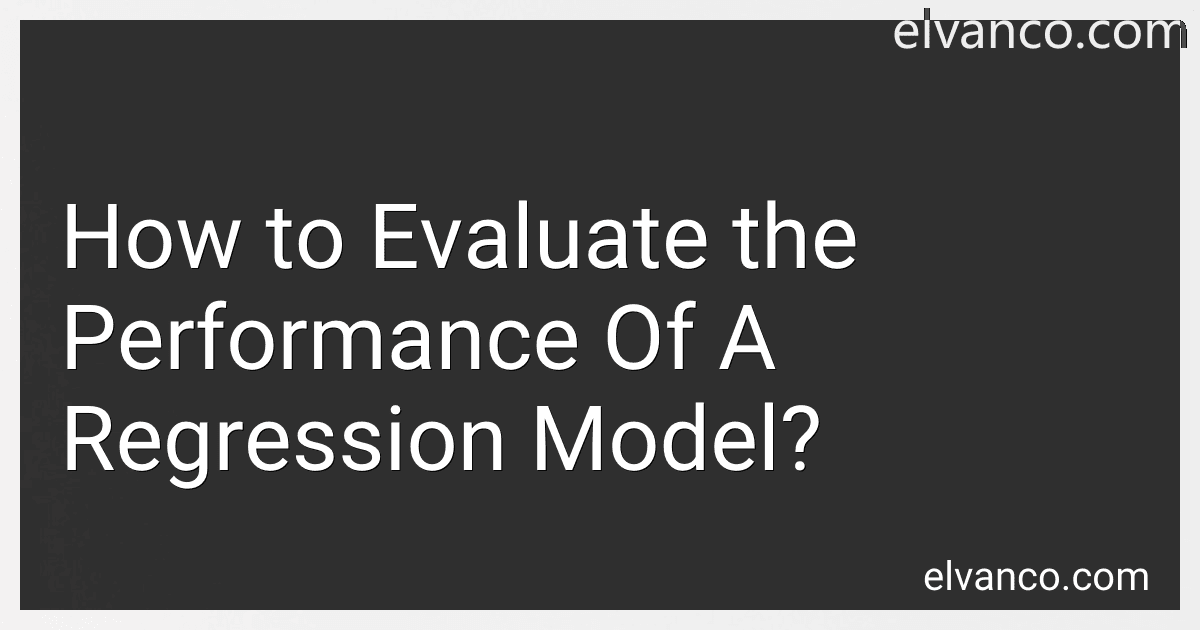 elvanco.com

How to Evaluate the Performance Of A Regression Model?

elvanco.com